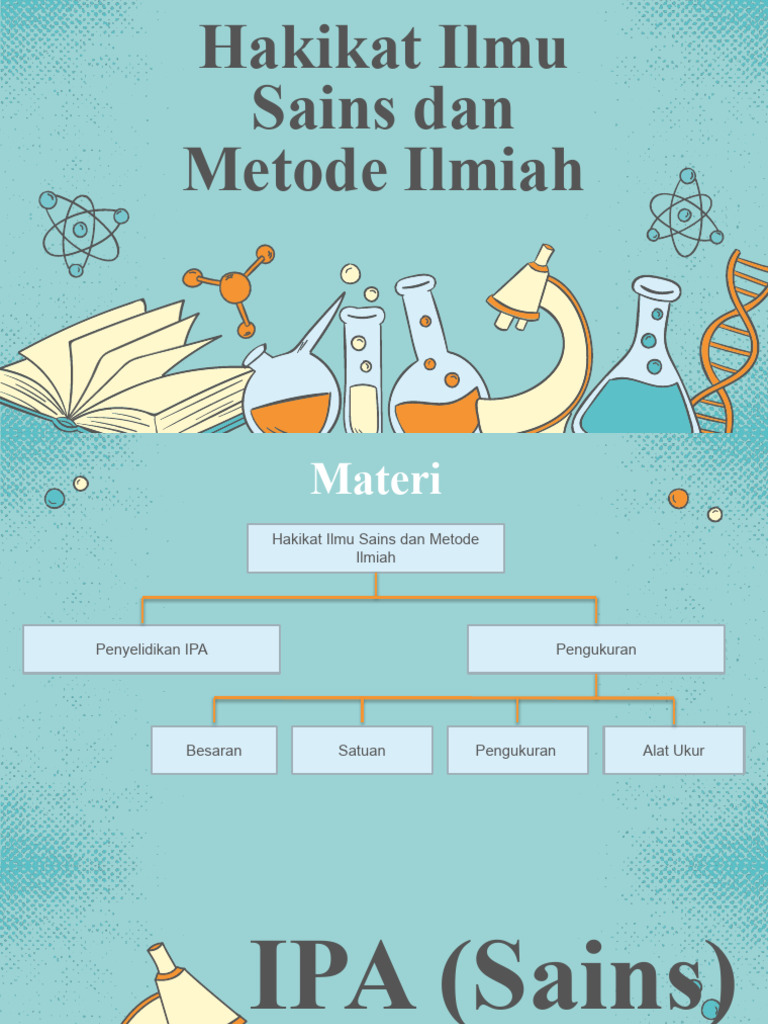 Hakikat Ilmu Sains dan Metode Ilmiah

Materi

Hakikat Ilmu Sains dan Metode Ilmiah

Penyelidikan IPA

Pengukuran

Besaran

Satuan

Pengukuran

Alat Ukur

IPA (Sains)